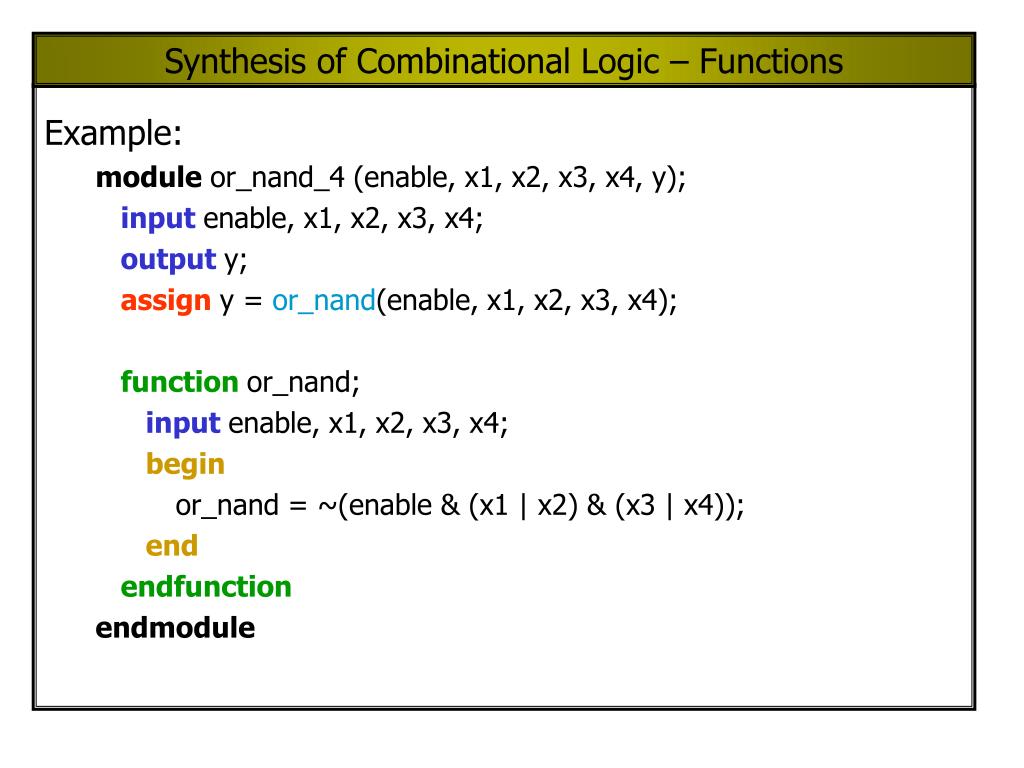 Synthesis of Combinational Logic – Functions

Example:

module or_nand_4 (enable, x1, x2, x3, x4, y);
input enable, x1, x2, x3, x4;
output y;
assign y = or_nand(enable, x1, x2, x3, x4);

function or_nand;
input enable, x1, x2, x3, x4;
begin
or_nand = ~(enable & (x1 | x2) & (x3 | x4));
end
endfunction
endmodule